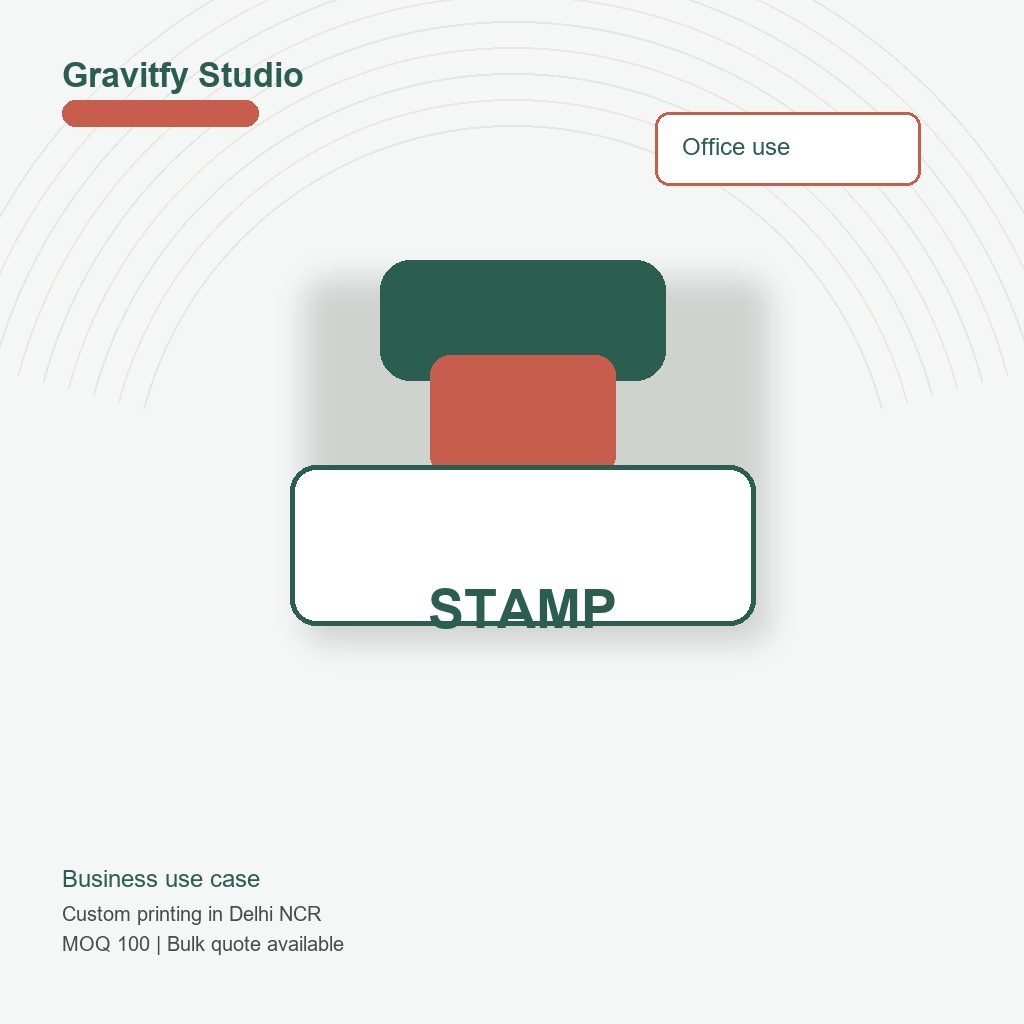 Gravitfy Studio

Office use

STAMP

Business use case

Custom printing in Delhi NCR
MOQ 100 | Bulk quote available